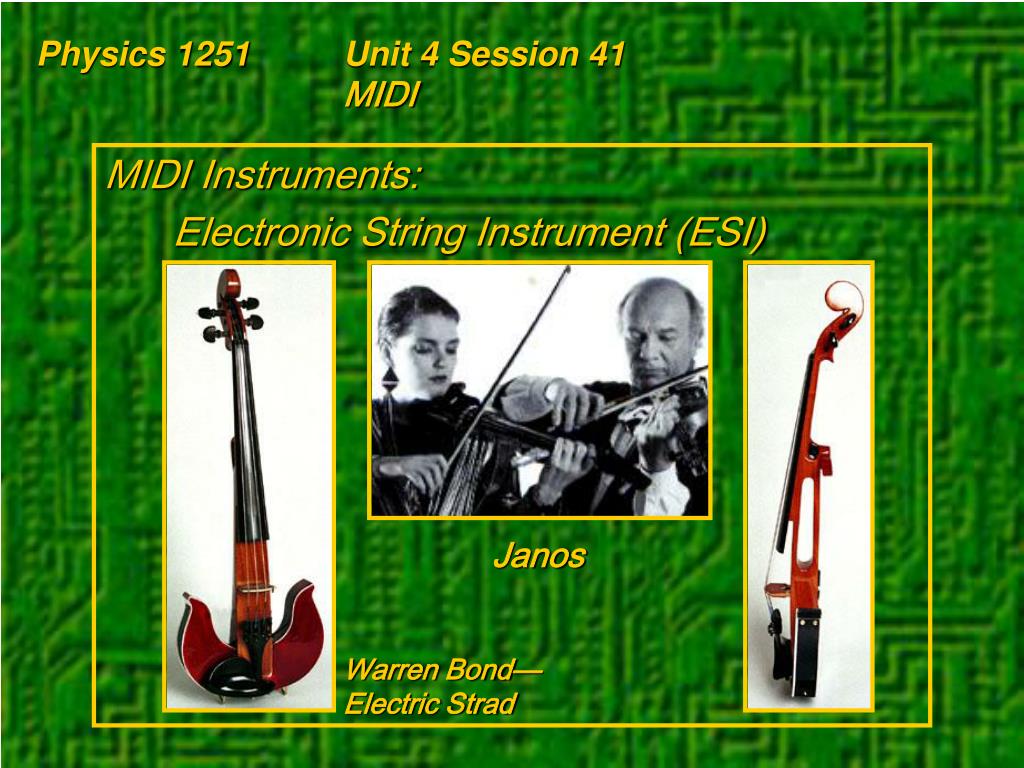 Physics 1251 Unit 4 Session 41
MIDI

MIDI Instruments:

Electronic String Instrument (ESI)

Janos

Warren Bond—
Electric Strad